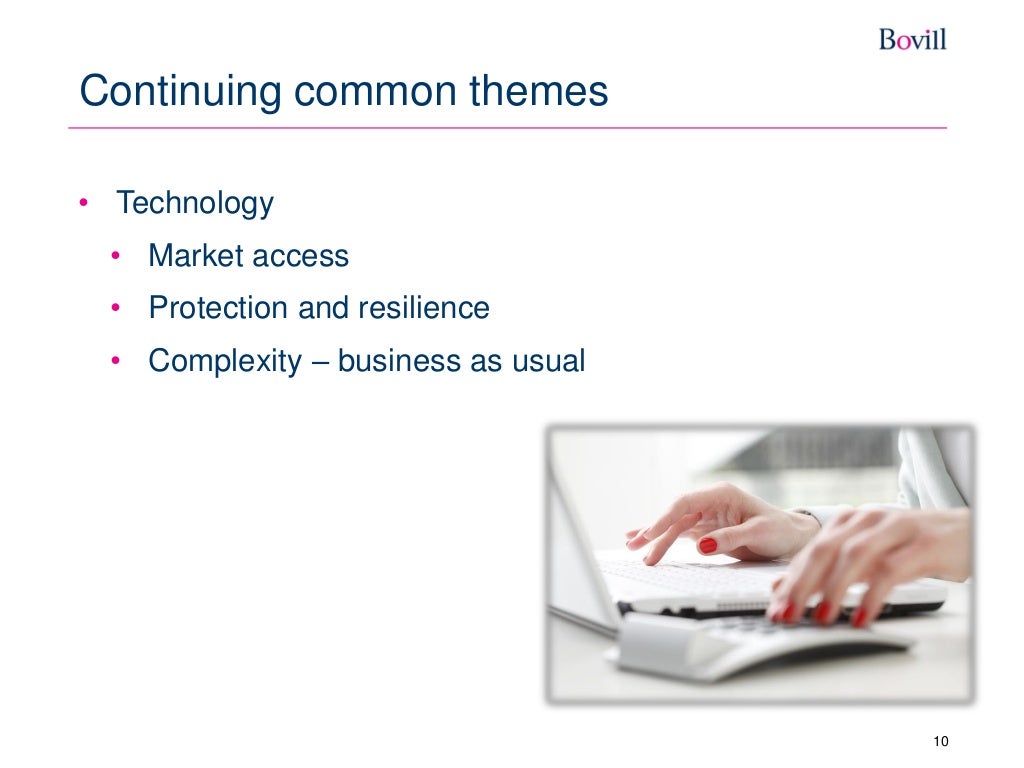 Bovill

Continuing common themes

• Technology
  • Market access
  • Protection and resilience
  • Complexity – business as usual

10